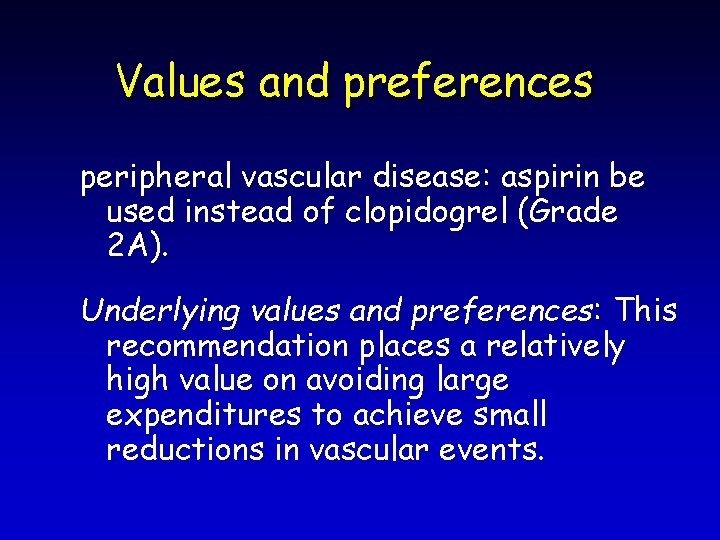 Values and preferences

peripheral vascular disease: aspirin be used instead of clopidogrel (Grade 2A).

Underlying values and preferences: This recommendation places a relatively high value on avoiding large expenditures to achieve small reductions in vascular events.